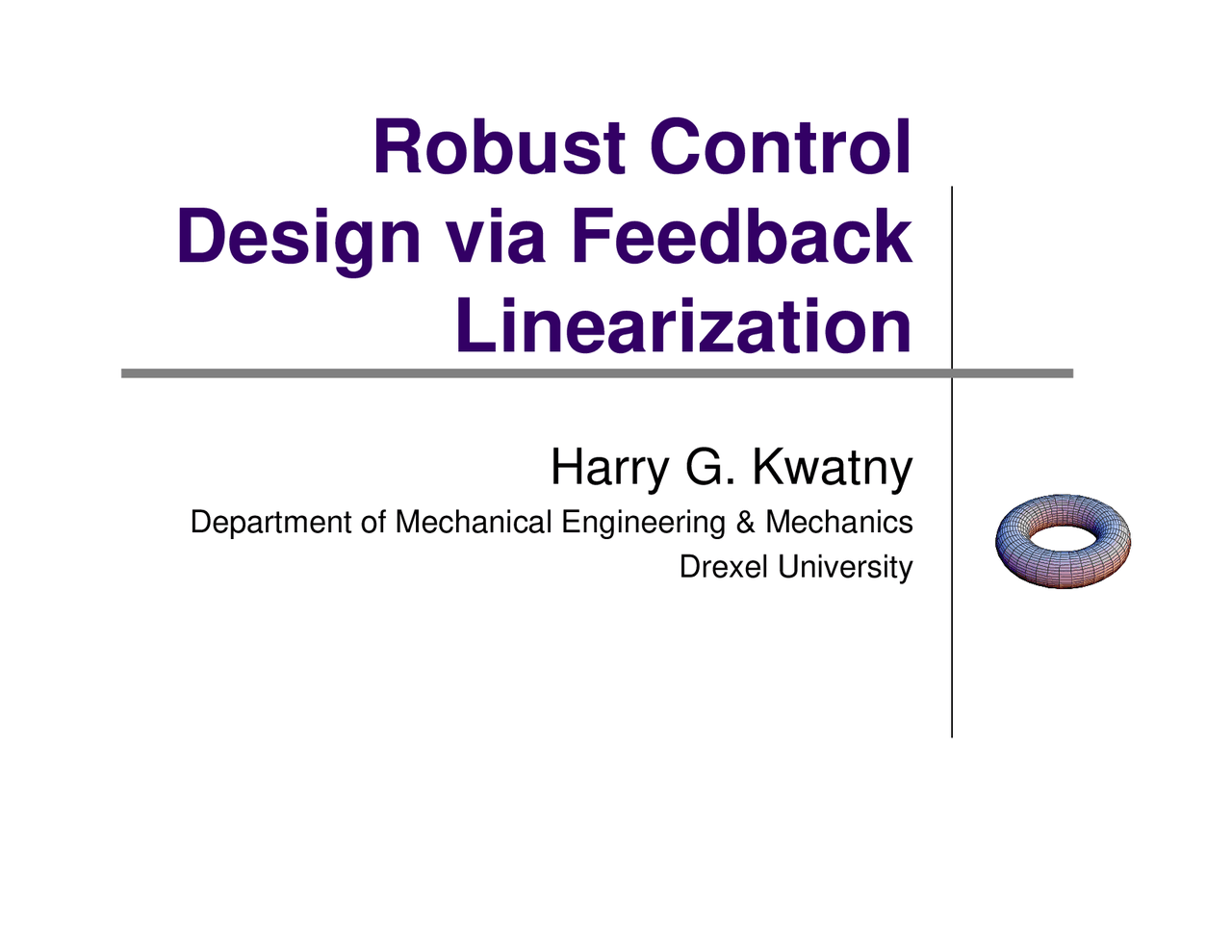 Robust Control Design via Feedback Linearization

Harry G. Kwatny

Department of Mechanical Engineering & Mechanics
Drexel University